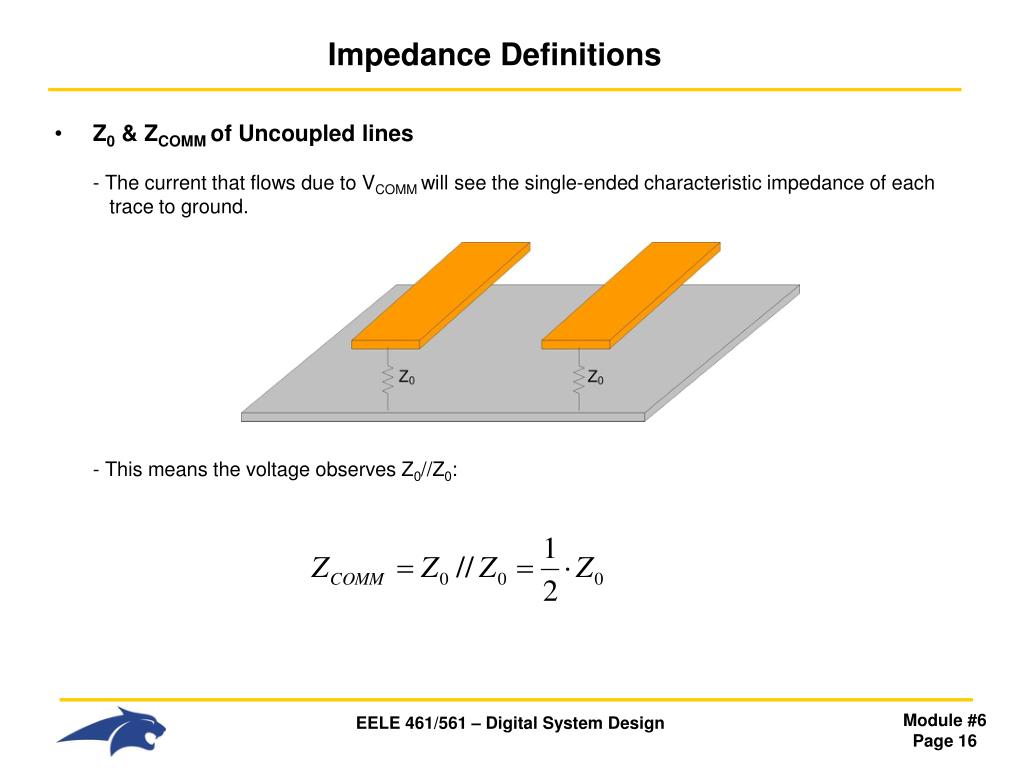 Impedance Definitions

• $Z_0$ & $Z_{COMM}$ of Uncoupled lines

- The current that flows due to $V_{COMM}$ will see the single-ended characteristic impedance of each trace to ground.

$Z_0$

$Z_0$

- This means the voltage observes $Z_0//Z_0$:

$Z_{COMM} = Z_0 // Z_0 = \frac{1}{2} \cdot Z_0$

EELE 461/561 – Digital System Design

Module #6
Page 16